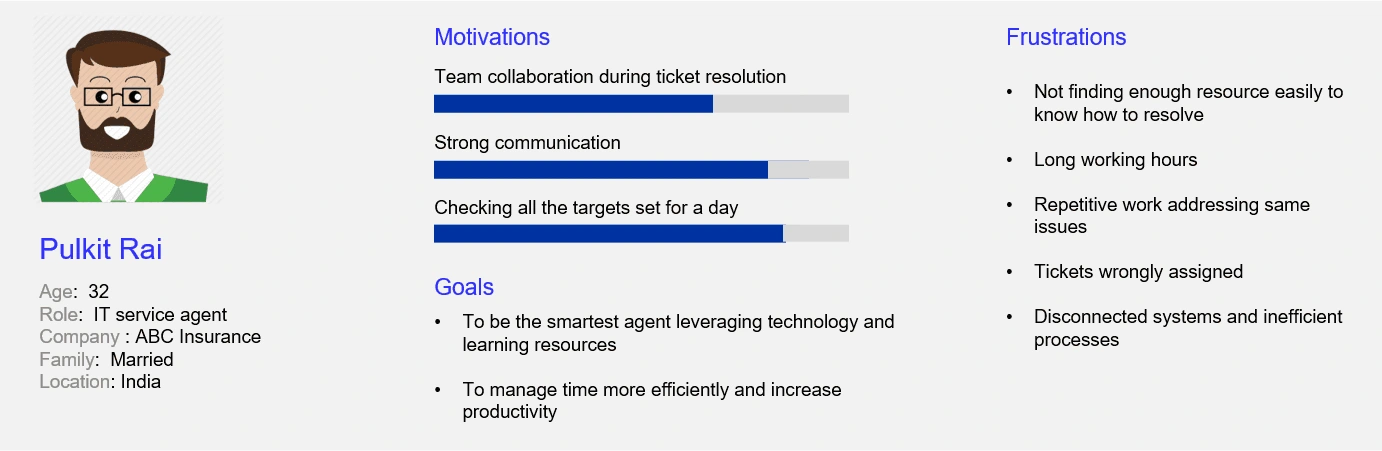 Pulkit Rai

Age: 32
Role: IT service agent
Company : ABC Insurance
Family: Married
Location: India

Motivations

Team collaboration during ticket resolution

Strong communication

Checking all the targets set for a day

Goals

• To be the smartest agent leveraging technology and learning resources

• To manage time more efficiently and increase productivity

Frustrations

• Not finding enough resource easily to know how to resolve

• Long working hours

• Repetitive work addressing same issues

• Tickets wrongly assigned

• Disconnected systems and inefficient processes